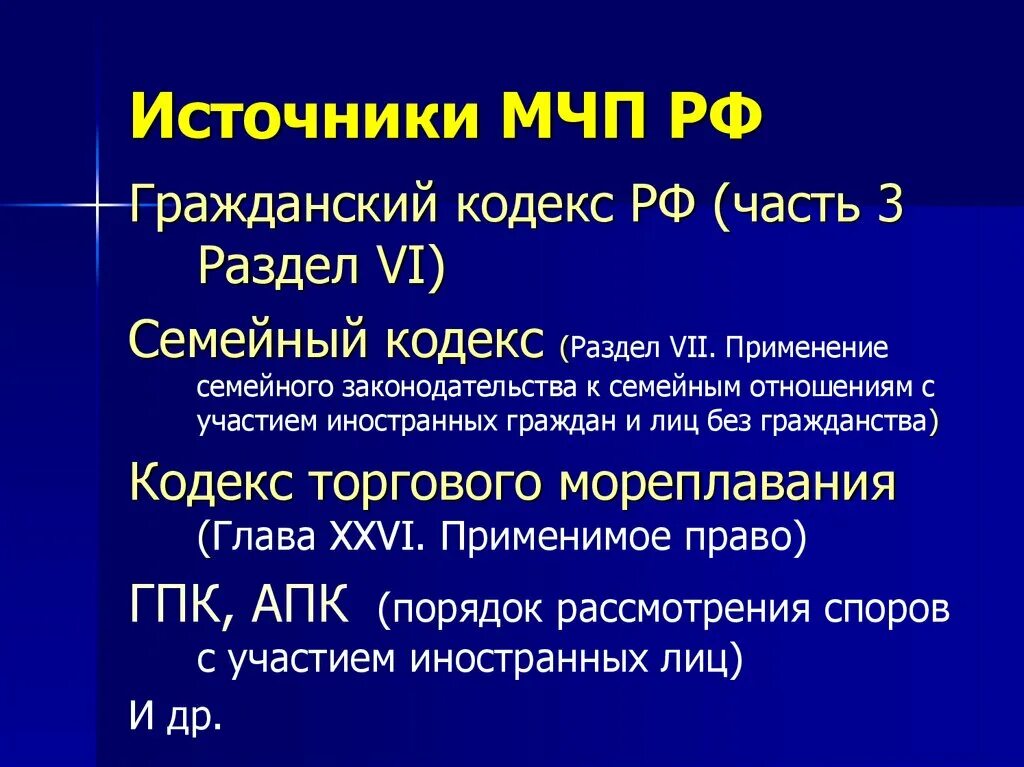 Источники МЧП РФ

Гражданский кодекс РФ (часть 3 Раздел VI)

Семейный кодекс (Раздел VII. Применение семейного законодательства к семейным отношениям с участием иностранных граждан и лиц без гражданства)

Кодекс торгового мореплавания (Глава XXVI. Применимое право)

ГПК, АПК (порядок рассмотрения споров с участием иностранных лиц)

И др.